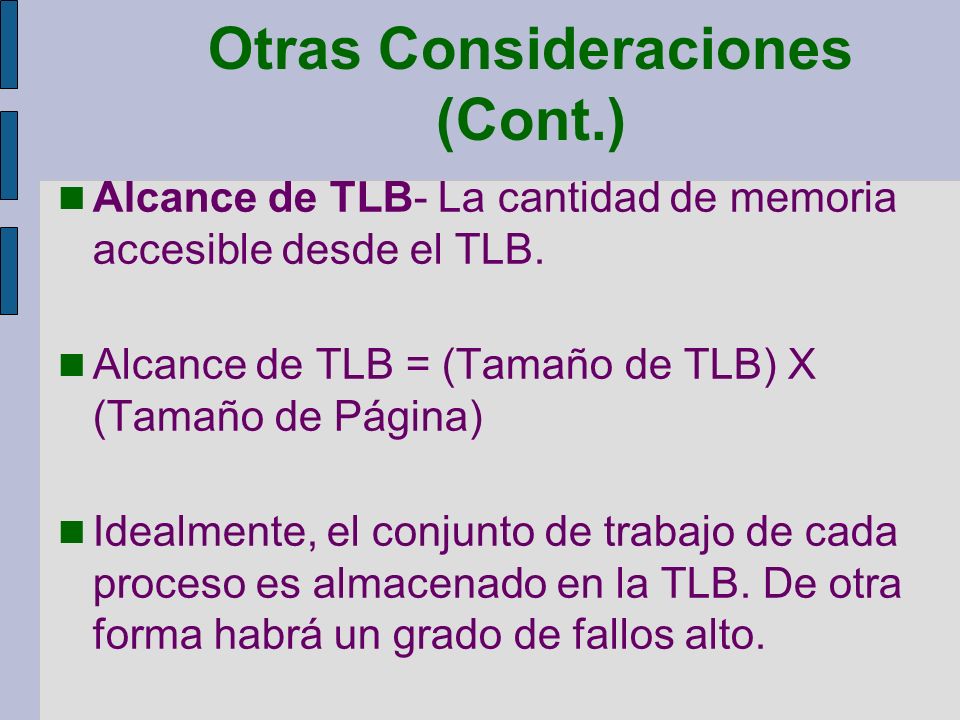 Otras Consideraciones (Cont.)

Alcance de TLB- La cantidad de memoria accesible desde el TLB.

Alcance de TLB = (Tamaño de TLB) X (Tamaño de Página)

Idealmente, el conjunto de trabajo de cada proceso es almacenado en la TLB. De otra forma habrá un grado de fallos alto.